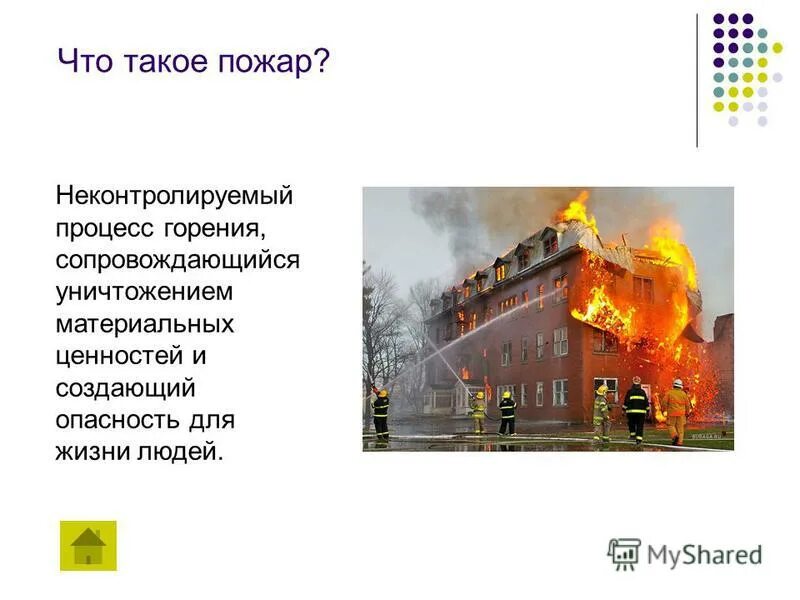 Что такое пожар?

Неконтролируемый процесс горения, сопровождающийся уничтожением материальных ценностей и создающий опасность для жизни людей.

MyShared